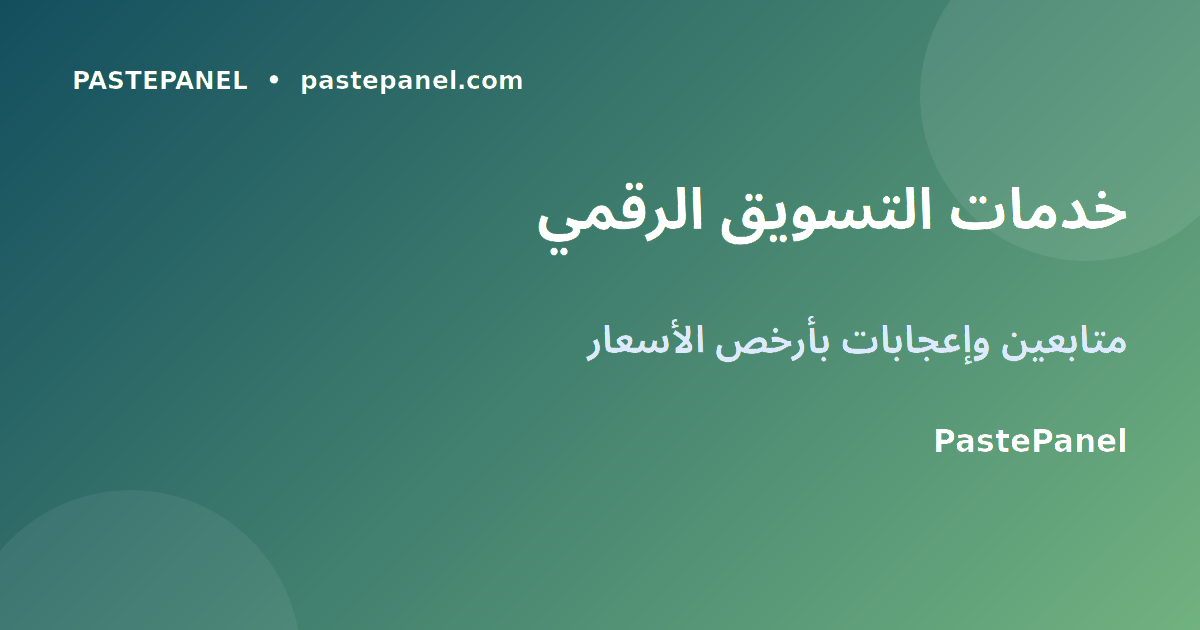 PASTEPANEL • pastepanel.com

خدمات التسويق الرقمي

متابعين وإعجابات بأرخص الأسعار

PastePanel